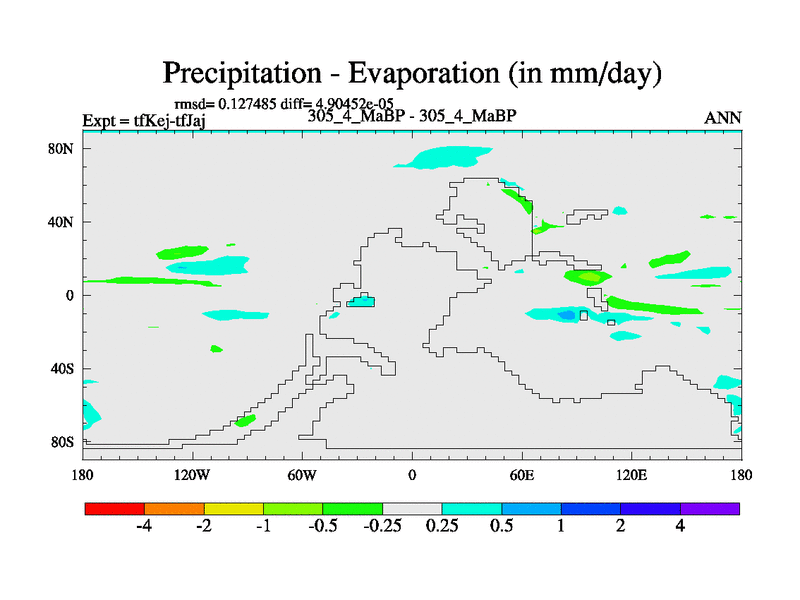 Precipitation - Evaporation (in mm/day)

rmsd= 0.127485 diff= 4.90452e-05

Expt = tfKej-tfJaj

305_4_MaBP - 305_4_MaBP

ANN

80N

40N

0

40S

80S

180

120W

60W

0

60E

120E

180

-4

-2

-1

-0.5

-0.25

0.25

0.5

1

2

4